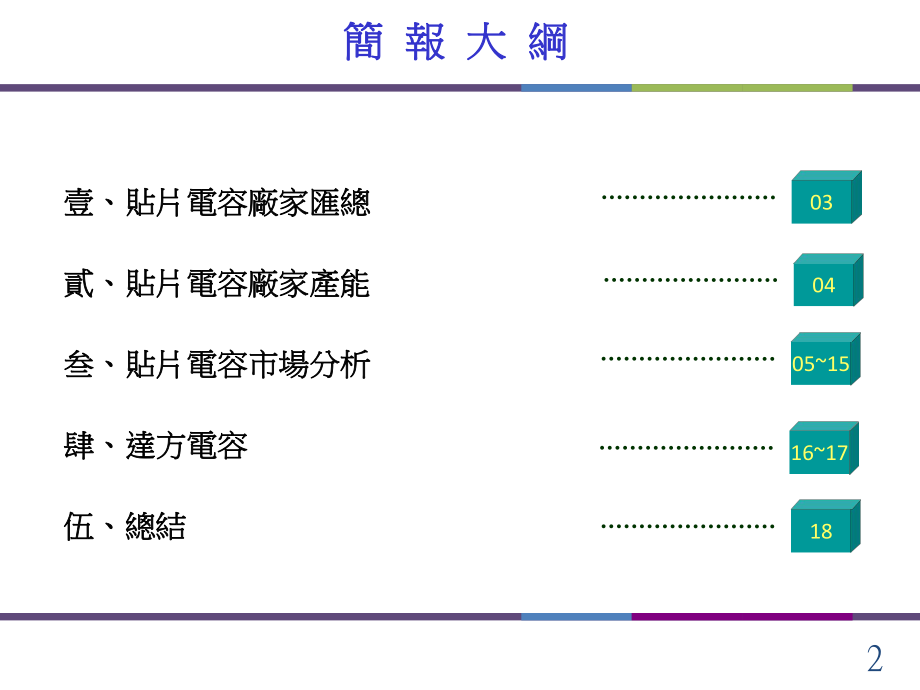 簡 報 大 綱

壹、貼片電容廠家匯總 ........................ 03

貳、貼片電容廠家產能 ........................ 04

叁、貼片電容市場分析 ........................ 05~15

肆、達方電容 ........................ 16~17

伍、總結 ........................ 18

2